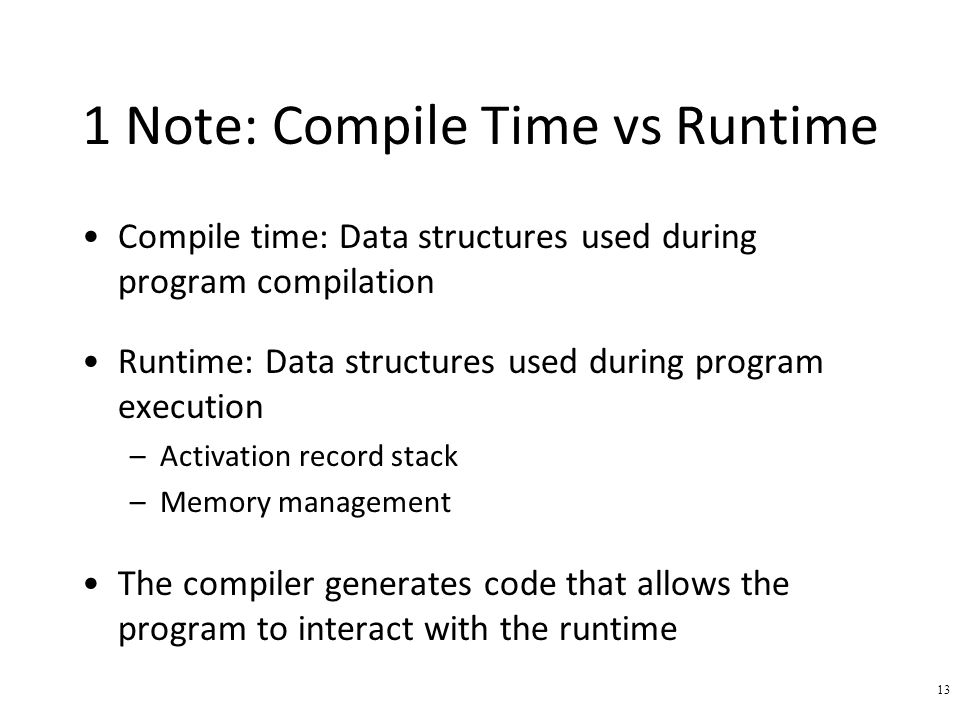 1 Note: Compile Time vs Runtime

• Compile time: Data structures used during program compilation

• Runtime: Data structures used during program execution
– Activation record stack
– Memory management

• The compiler generates code that allows the program to interact with the runtime

13